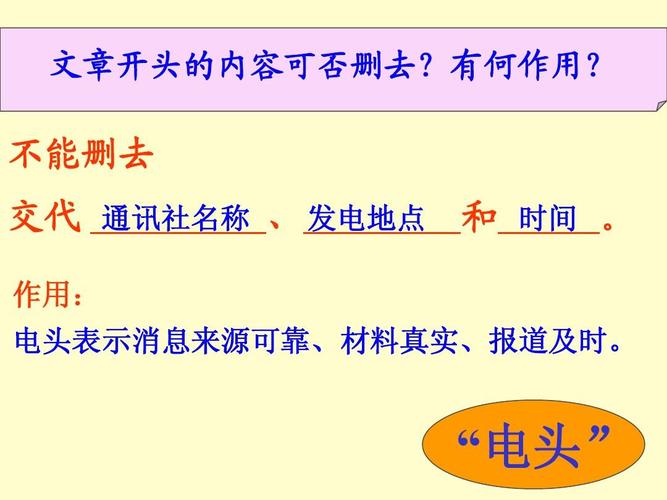 文章开头的内容可否删去？有何作用？

不能删去

交代 通讯社名称 、 发电地点 和 时间 。

作用：

电头表示消息来源可靠、材料真实、报道及时。

“电头”